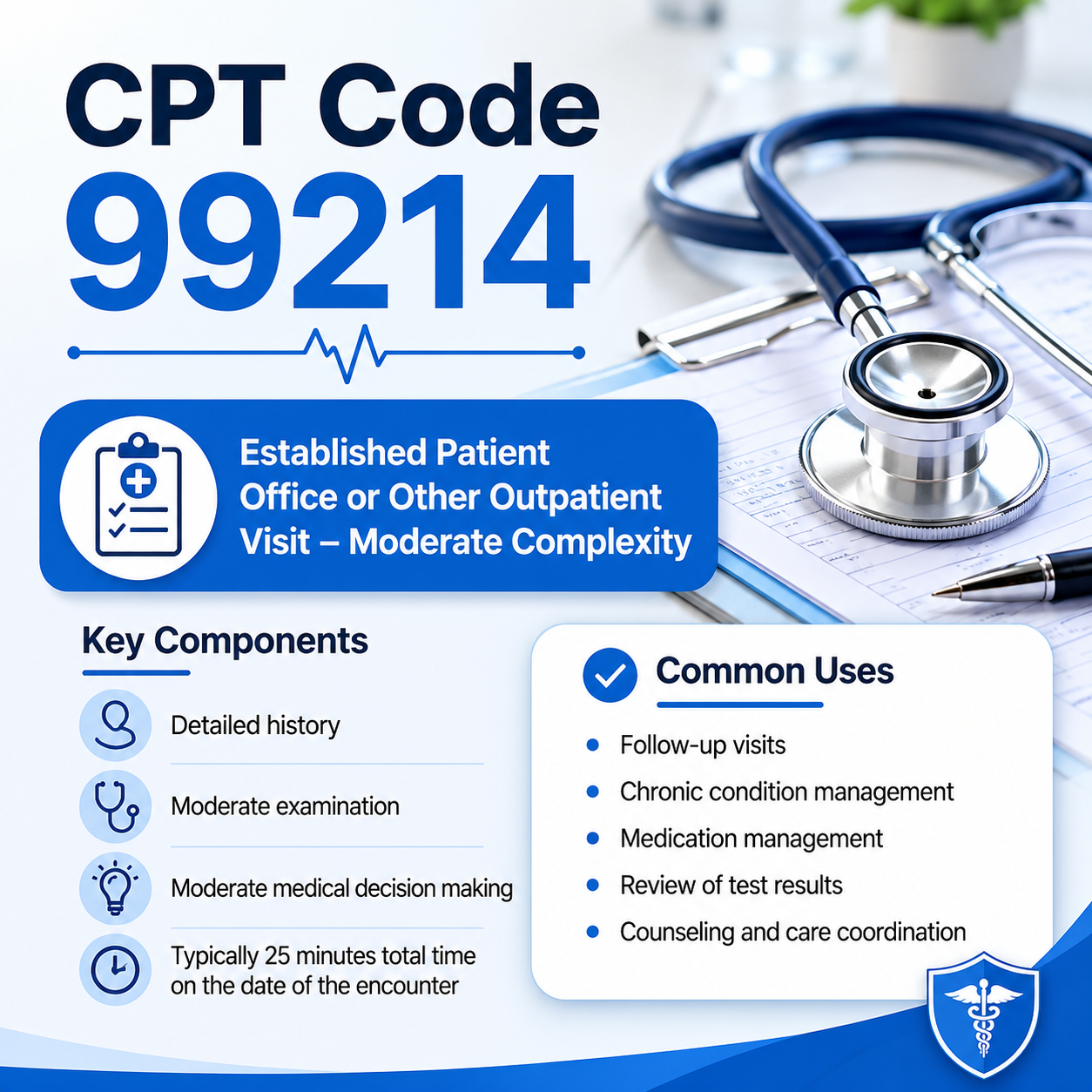 CPT Code
99214

Established Patient Office or Other Outpatient Visit – Moderate Complexity

Key Components

Detailed history

Moderate examination

Moderate medical decision making

Typically 25 minutes total time on the date of the encounter

Common Uses

- Follow-up visits
- Chronic condition management
- Medication management
- Review of test results
- Counseling and care coordination